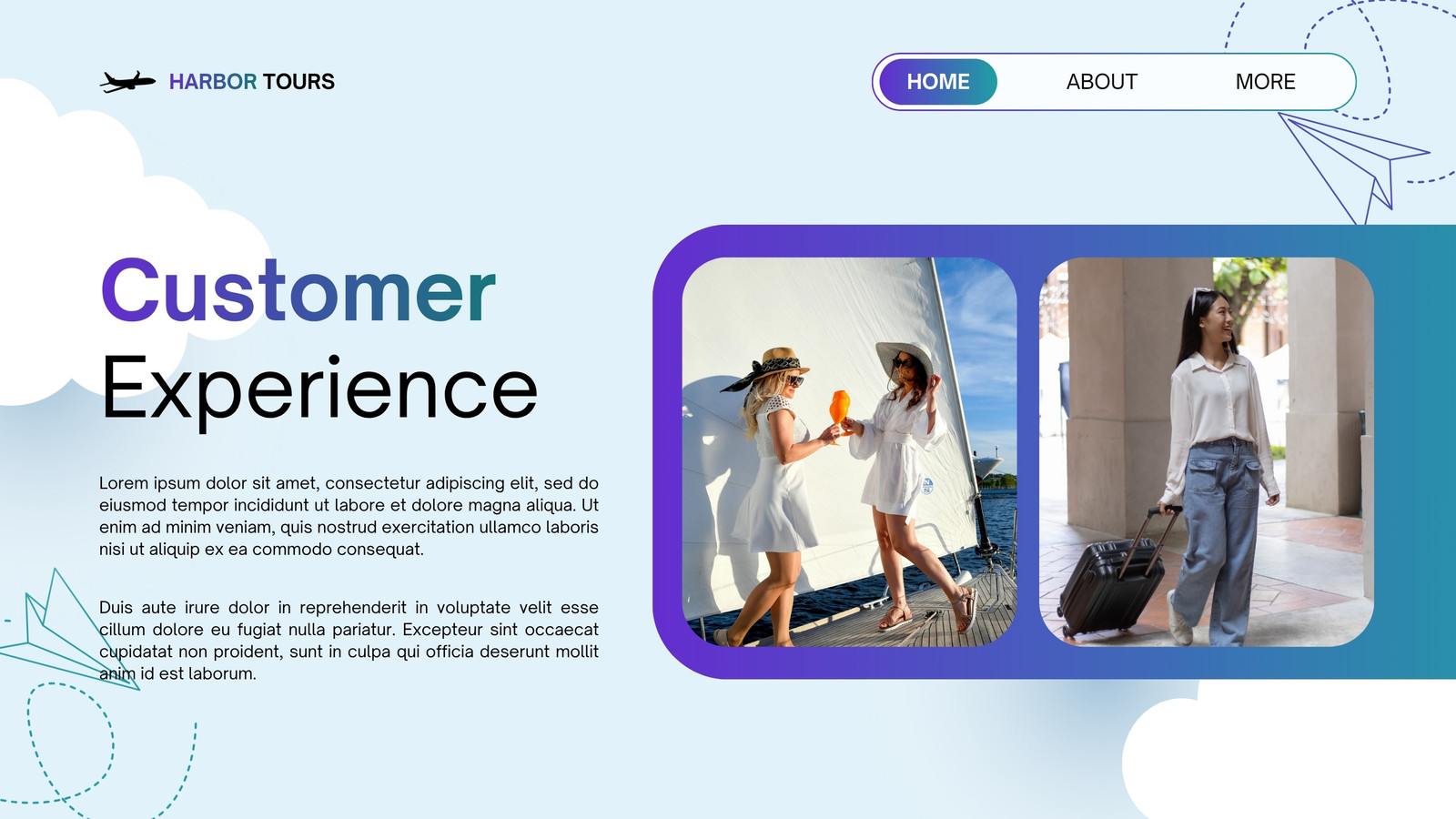 HARBOR TOURS

HOME ABOUT MORE

Customer
Experience

Lorem ipsum dolor sit amet, consectetur adipiscing elit, sed do eiusmod tempor incididunt ut labore et dolore magna aliqua. Ut enim ad minim veniam, quis nostrud exercitation ullamco laboris nisi ut aliquip ex ea commodo consequat.

Duis aute irure dolor in reprehenderit in voluptate velit esse cillum dolore eu fugiat nulla pariatur. Excepteur sint occaecat cupidatat non proident, sunt in culpa qui officia deserunt mollit anim id est laborum.